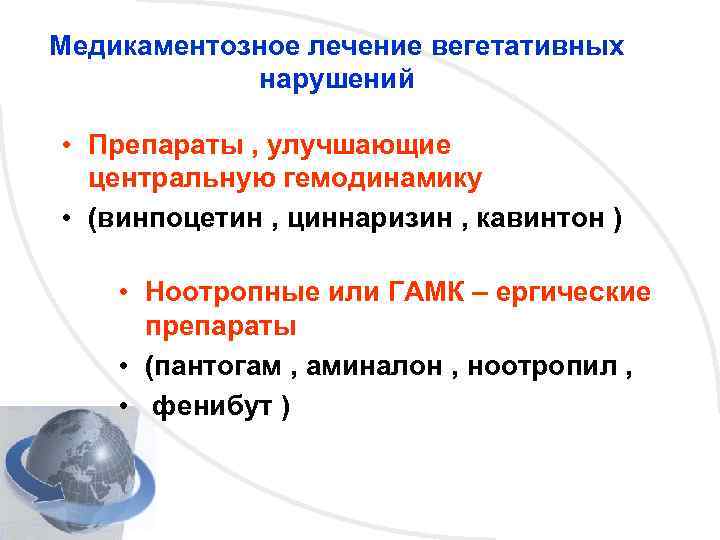 Медикаментозное лечение вегетативных нарушений

• Препараты , улучшающие центральную гемодинамику
• (винпоцетин , циннаризин , кавинтон )

• Ноотропные или ГАМК – ергические препараты
• (пантогам , аминалон , ноотропил ,
• фенибут )